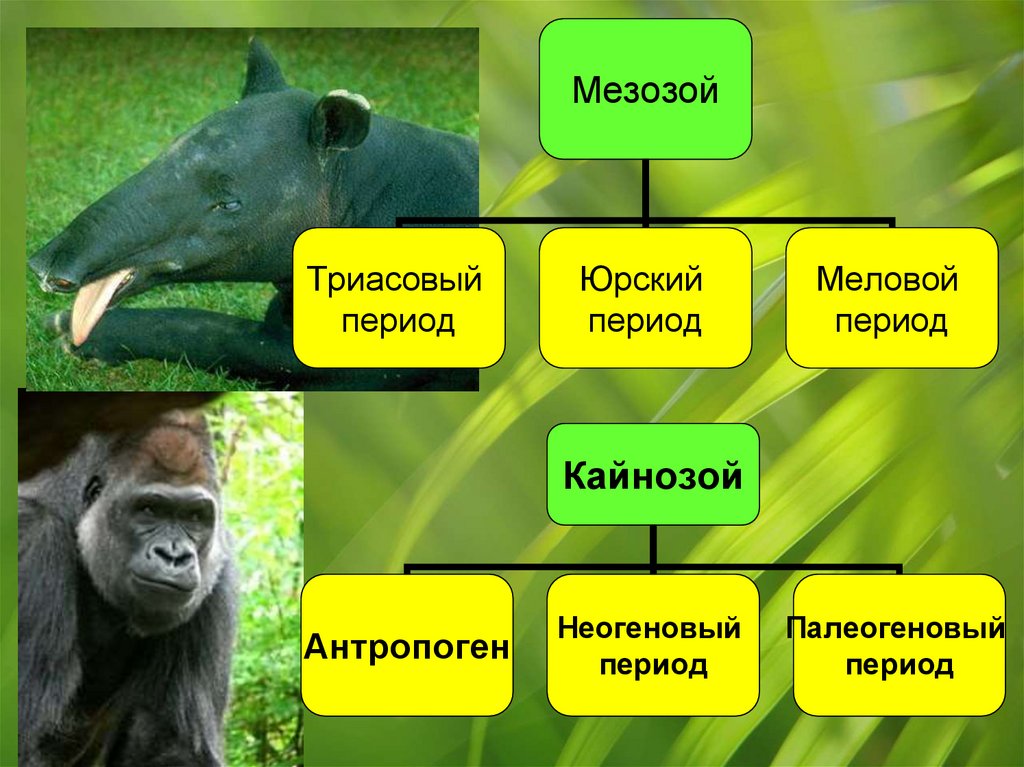 Мезозой

Триасовый период

Юрский период

Меловой период

Кайнозой

Антропоген

Неогеновый период

Палеогеновый период